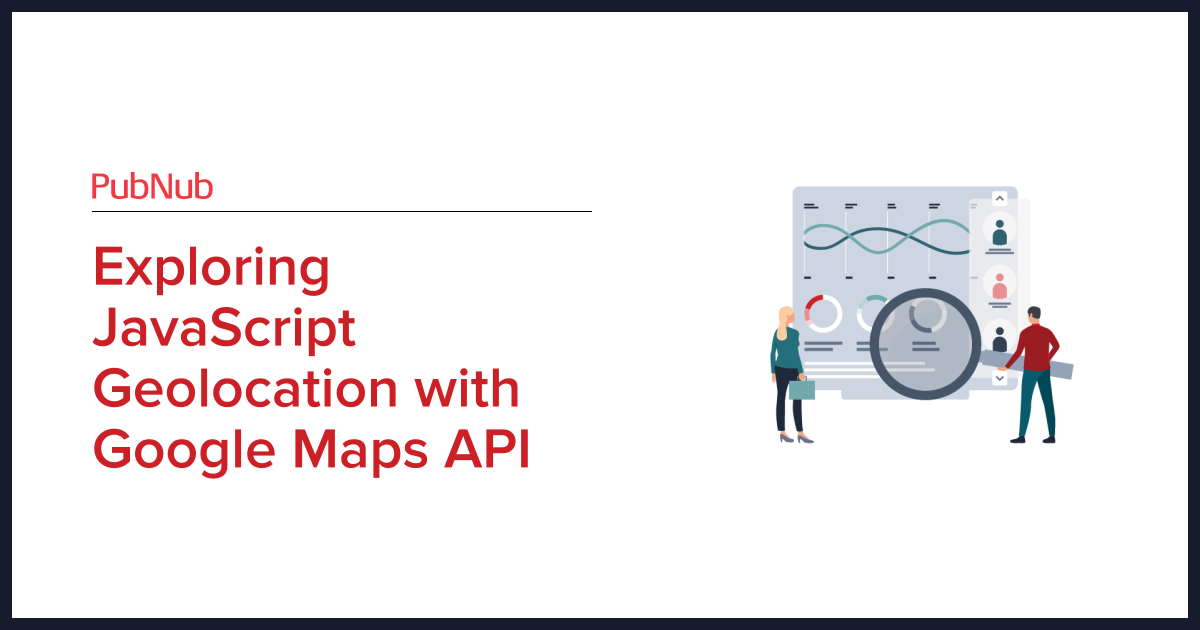 PubNub

Exploring JavaScript Geolocation with Google Maps API